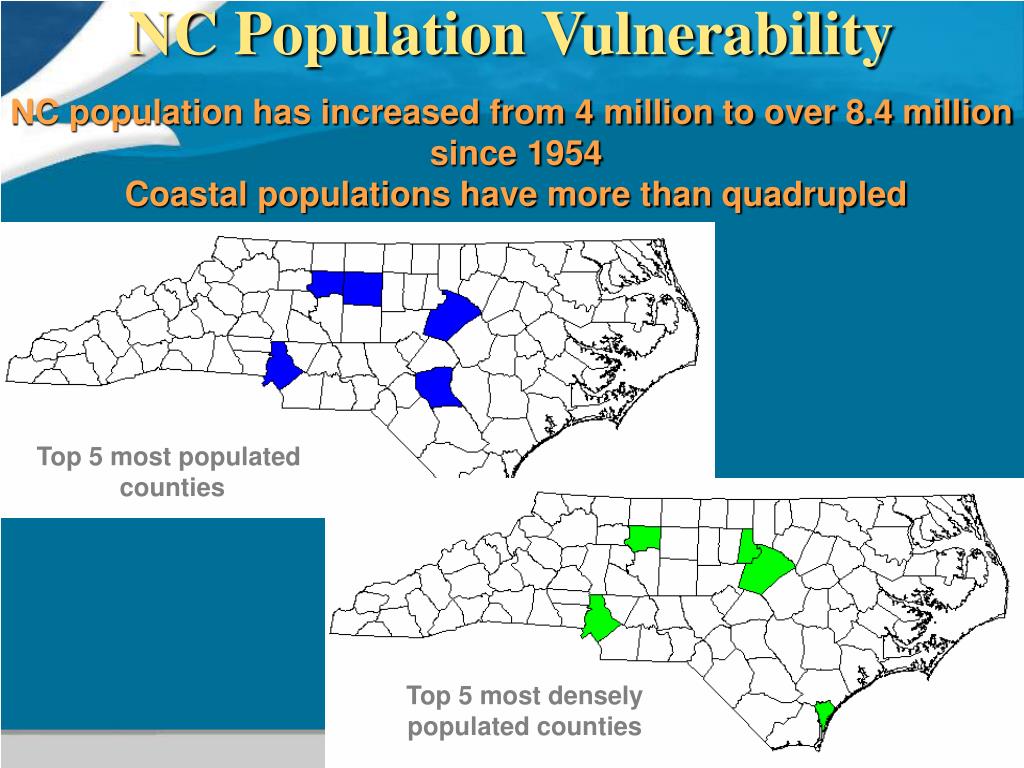 NC Population Vulnerability

NC population has increased from 4 million to over 8.4 million since 1954

Coastal populations have more than quadrupled

Top 5 most populated counties

Top 5 most densely populated counties